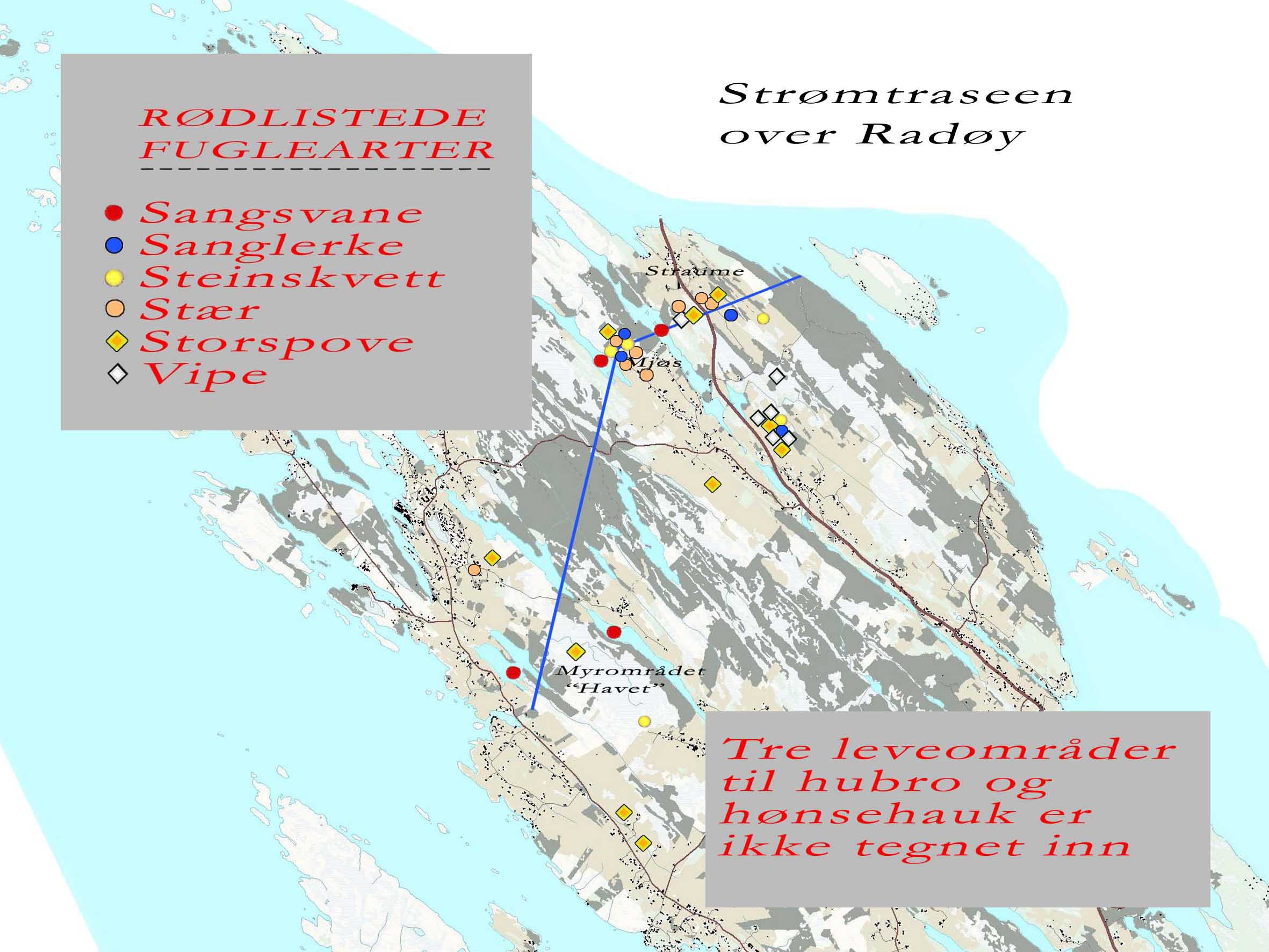 RØDLISTEDE FUGLEARTER

Sangsvane
Sanglerke
Steinskvett
Stær
Storspove
Vipe

Strømtraseen over Radøy

Straume

Mjøs

Myrområdet "Havet"

Tre leveområder til hubro og hønsehauk er ikke tegnet inn